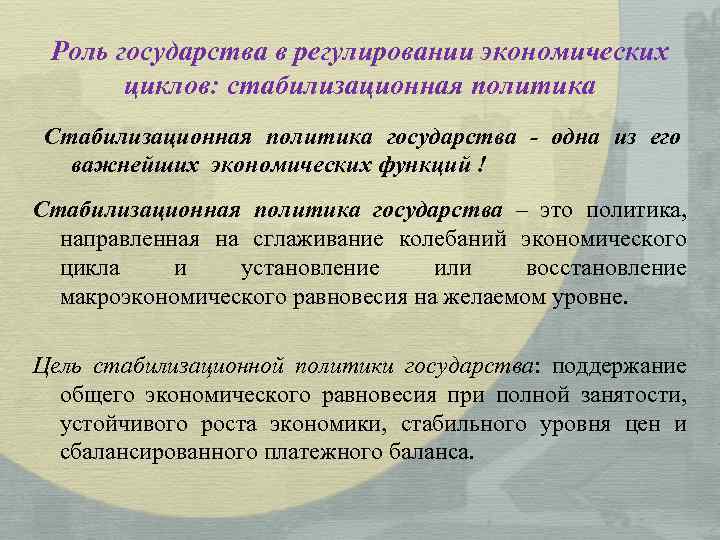 Роль государства в регулировании экономических циклов: стабилизационная политика

Стабилизационная политика государства - одна из его важнейших экономических функций !

Стабилизационная политика государства – это политика, направленная на сглаживание колебаний экономического цикла и установление или восстановление макроэкономического равновесия на желаемом уровне.

Цель стабилизационной политики государства: поддержание общего экономического равновесия при полной занятости, устойчивого роста экономики, стабильного уровня цен и сбалансированного платежного баланса.